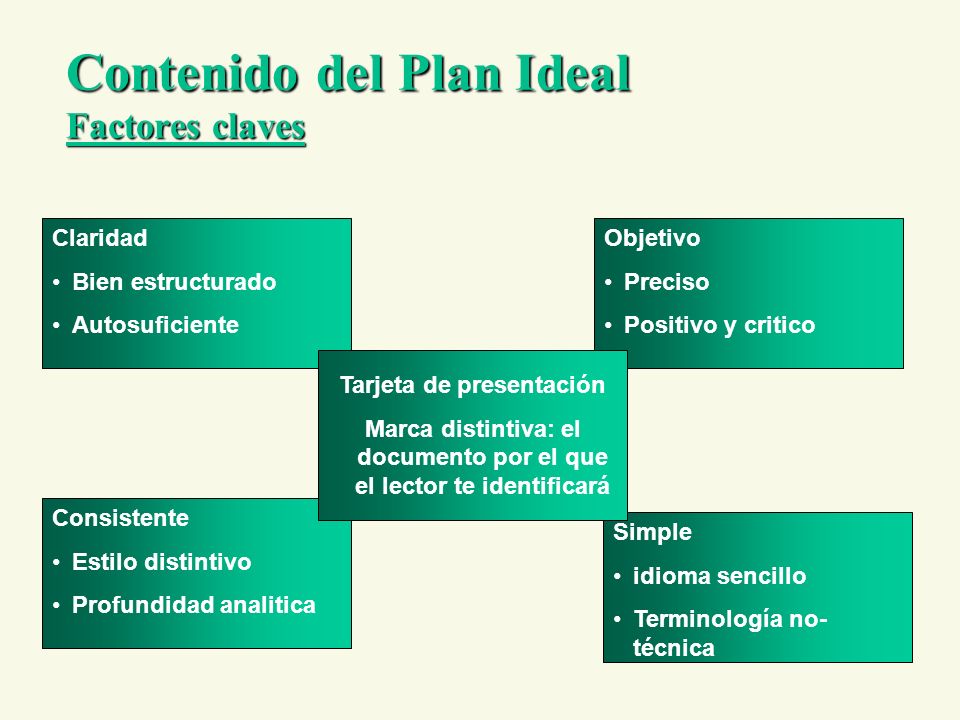 Contenido del Plan Ideal
Factores claves

Claridad
• Bien estructurado
• Autosuficiente

Objetivo
• Preciso
• Positivo y critico

Tarjeta de presentación
Marca distintiva: el documento por el que el lector te identificará

Consistente
• Estilo distintivo
• Profundidad analitica

Simple
• idioma sencillo
• Terminología no-técnica